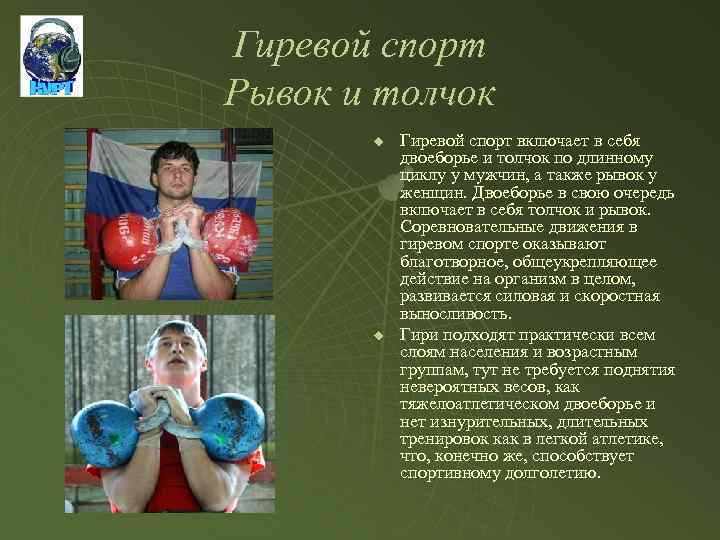 КИРТ

Гиревой спорт
Рывок и толчок

Гиревой спорт включает в себя двоеборье и толчок по длинному циклу у мужчин, а также рывок у женщин. Двоеборье в свою очередь включает в себя толчок и рывок. Соревновательные движения в гиревом спорте оказывают благотворное, общеукрепляющее действие на организм в целом, развивается силовая и скоростная выносливость.

Гири подходят практически всем слоям населения и возрастным группам, тут не требуется поднятия невероятных весов, как тяжелоатлетическом двоеборье и нет изнурительных, длительных тренировок как в легкой атлетике, что, конечно же, способствует спортивному долголетию.